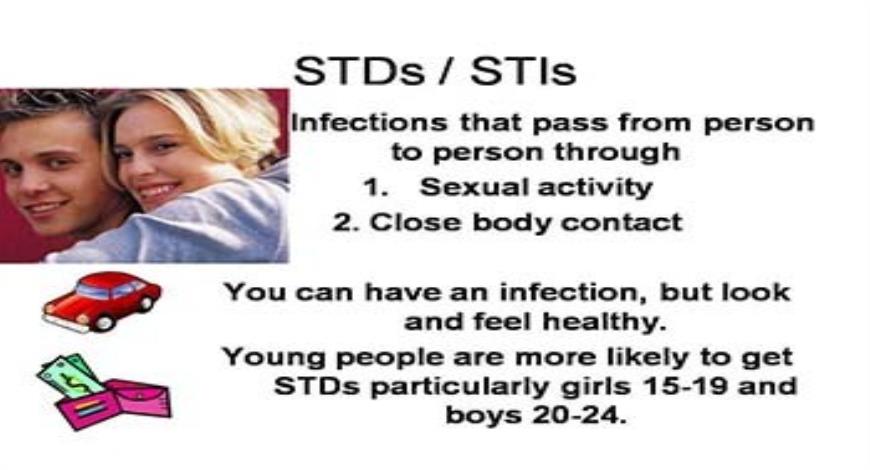 STDs / STIs

Infections that pass from person to person through

1. Sexual activity

2. Close body contact

You can have an infection, but look and feel healthy.

Young people are more likely to get STDs particularly girls 15-19 and boys 20-24.